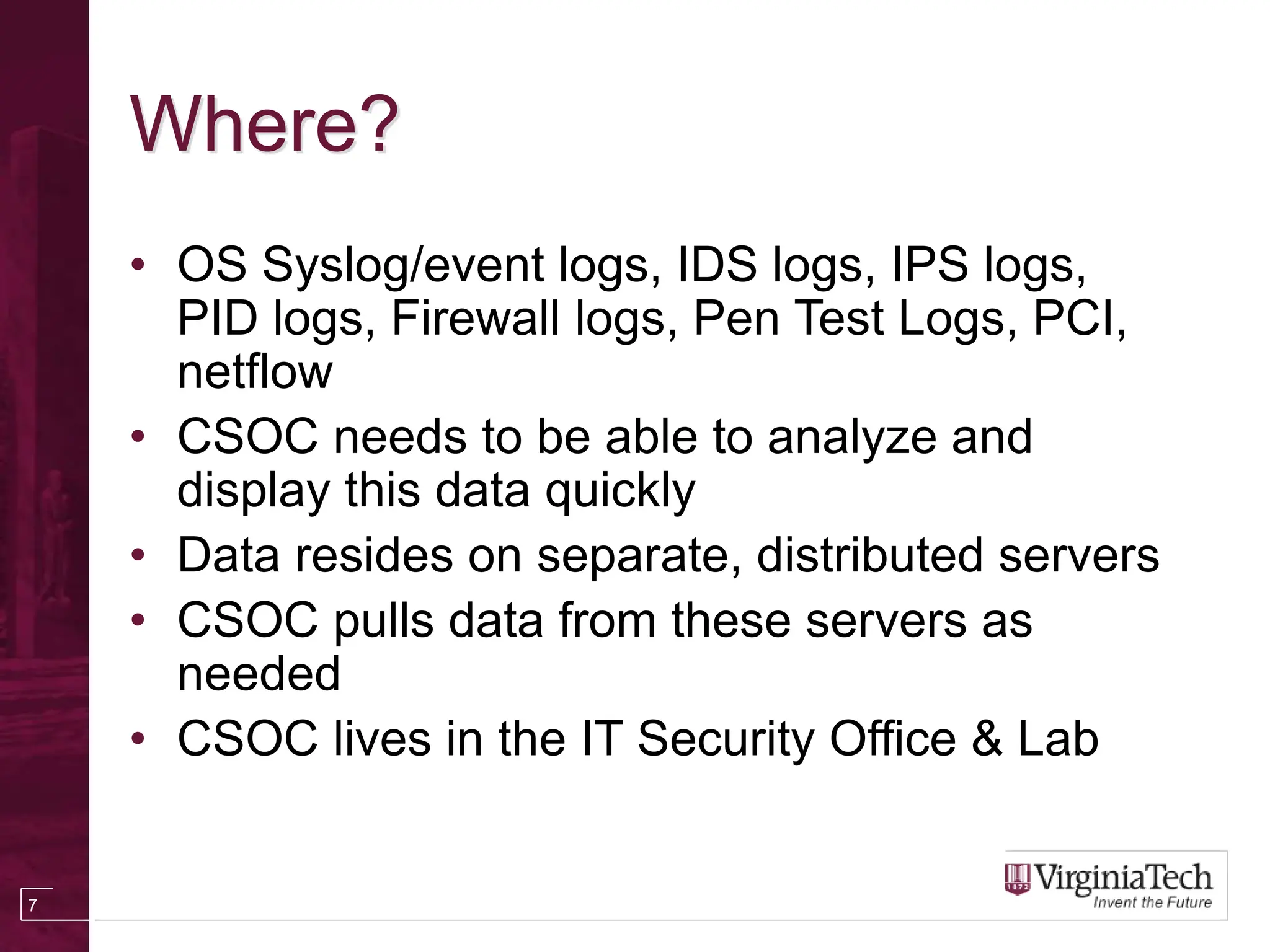 Where?

• OS Syslog/event logs, IDS logs, IPS logs, PID logs, Firewall logs, Pen Test Logs, PCI, netflow
• CSOC needs to be able to analyze and display this data quickly
• Data resides on separate, distributed servers
• CSOC pulls data from these servers as needed
• CSOC lives in the IT Security Office & Lab

7

1872 VirginiaTech
Invent the Future